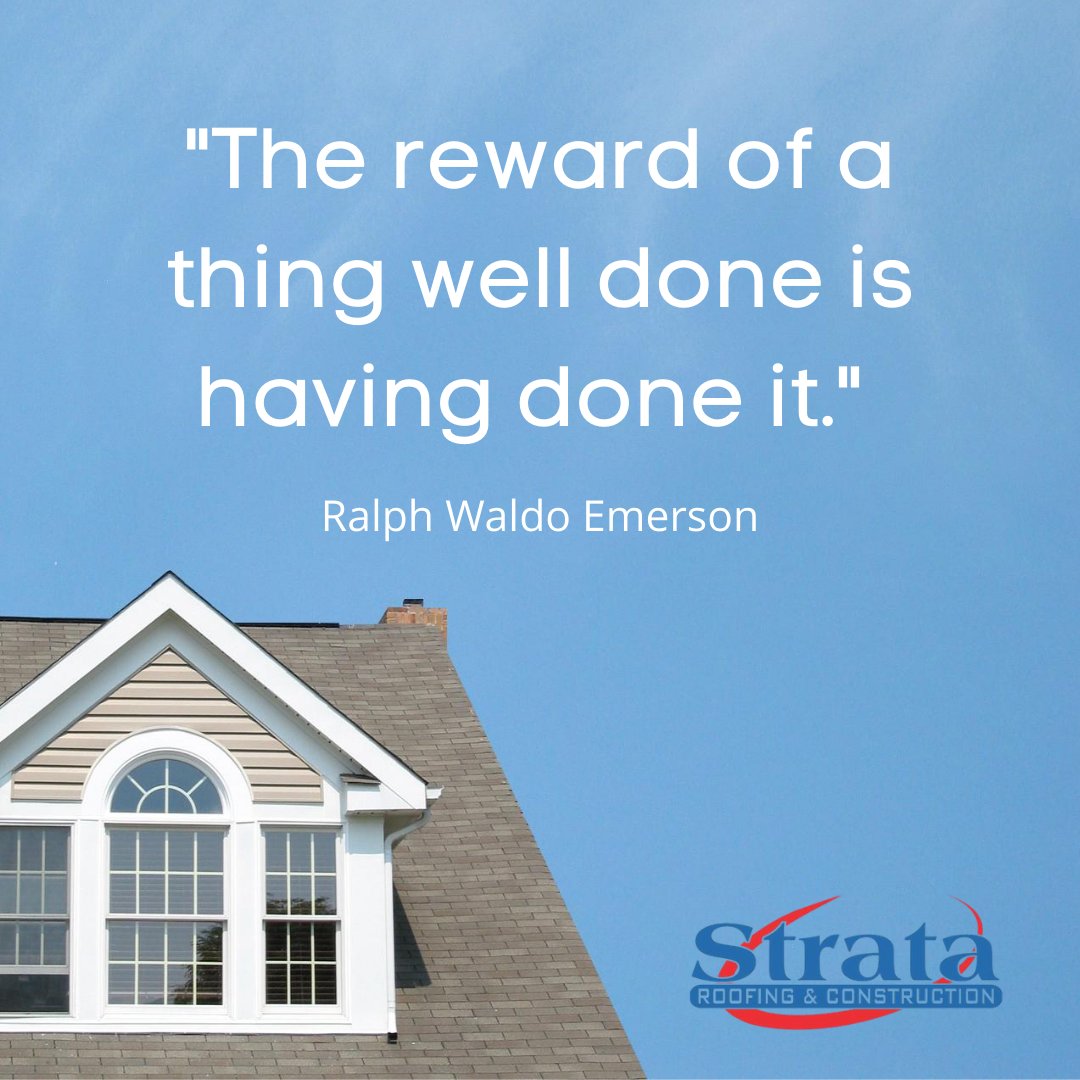 "The reward of a thing well done is having done it."

Ralph Waldo Emerson

Strata
ROOFING & CONSTRUCTION